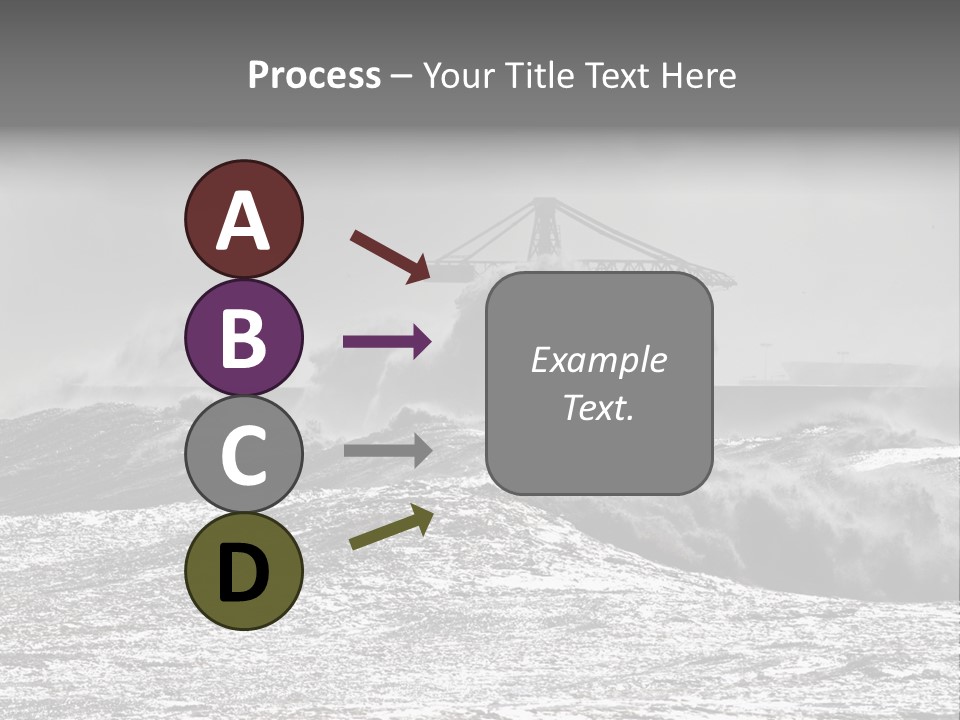 Process – Your Title Text Here

A

B

C

D

Example Text.